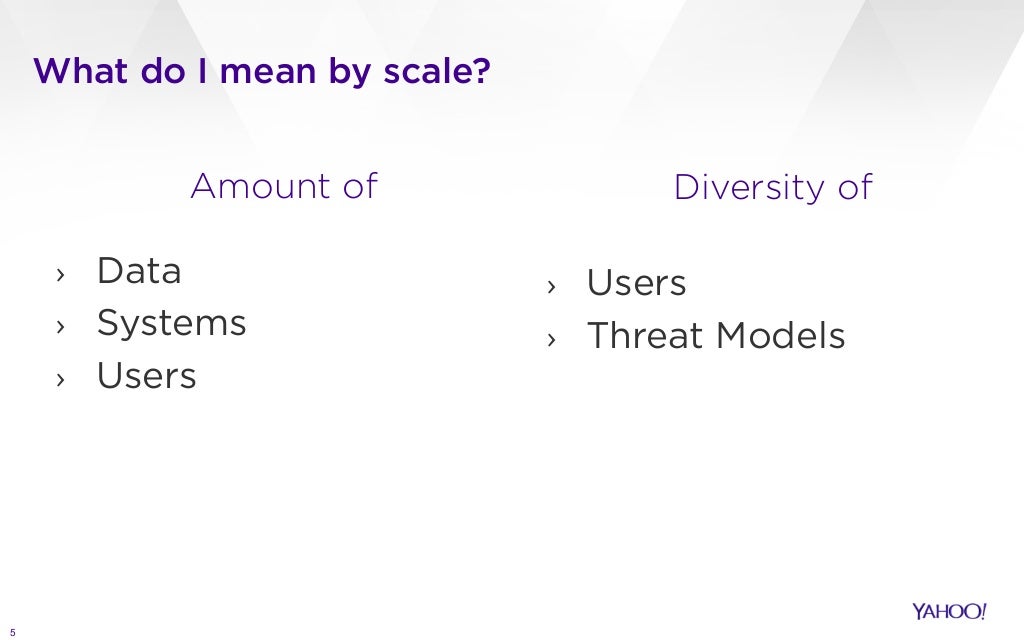 What do I mean by scale?

Amount of

› Data
› Systems
› Users

Diversity of

› Users
› Threat Models

5

YAHOO!